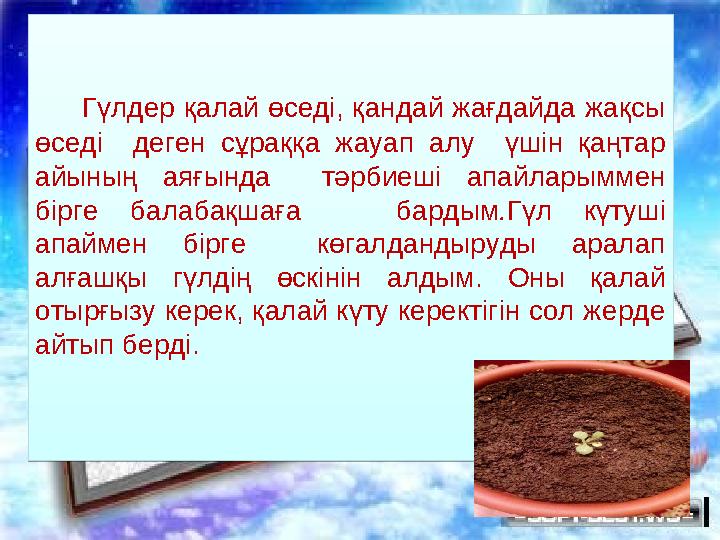 Гүлдер қалай өседі, қандай жағдайда жақсы өседі деген сұраққа жауап алу үшін қаңтар айының аяғында тәрбиеші апайларыммен бірге балабақшаға бардым.Гүл күтуші апаймен бірге көгалдандыруды аралап алғашқы гүлдің өскінін алдым. Оны қалай отырғызу керек, қалай күту керектігін сол жерде айтып берді.